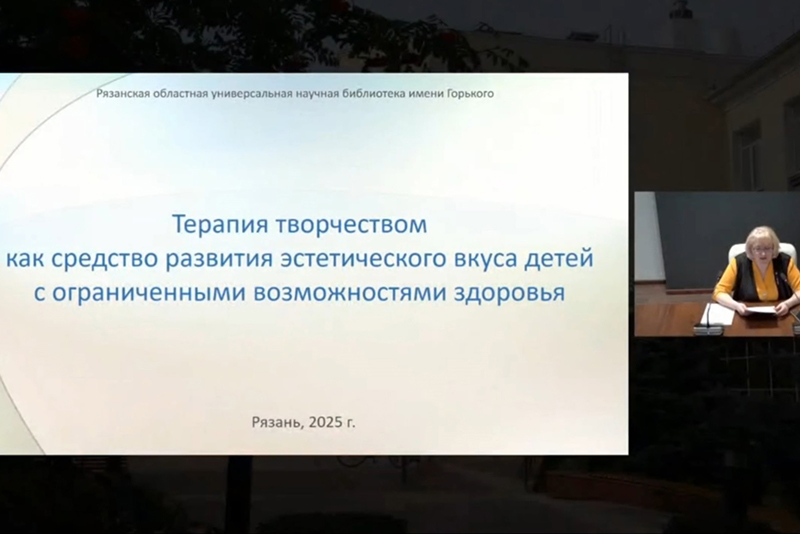 Рязанская областная универсальная научная библиотека имени Горького

Терапия творчеством как средство развития эстетического вкуса детей с ограниченными возможностями здоровья

Рязань, 2025 г.